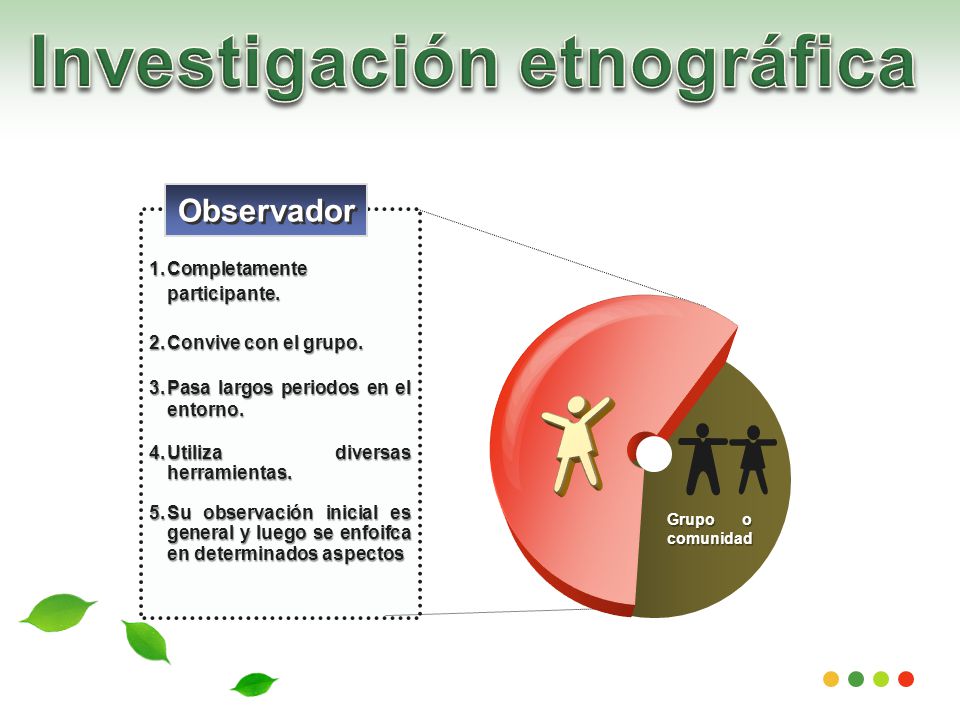 Investigación etnográfica

Observador

1. Completamente participante.

2. Convive con el grupo.

3. Pasa largos periodos en el entorno.

4. Utiliza diversas herramientas.

5. Su observación inicial es general y luego se enfoifca en determinados aspectos

Grupo o comunidad